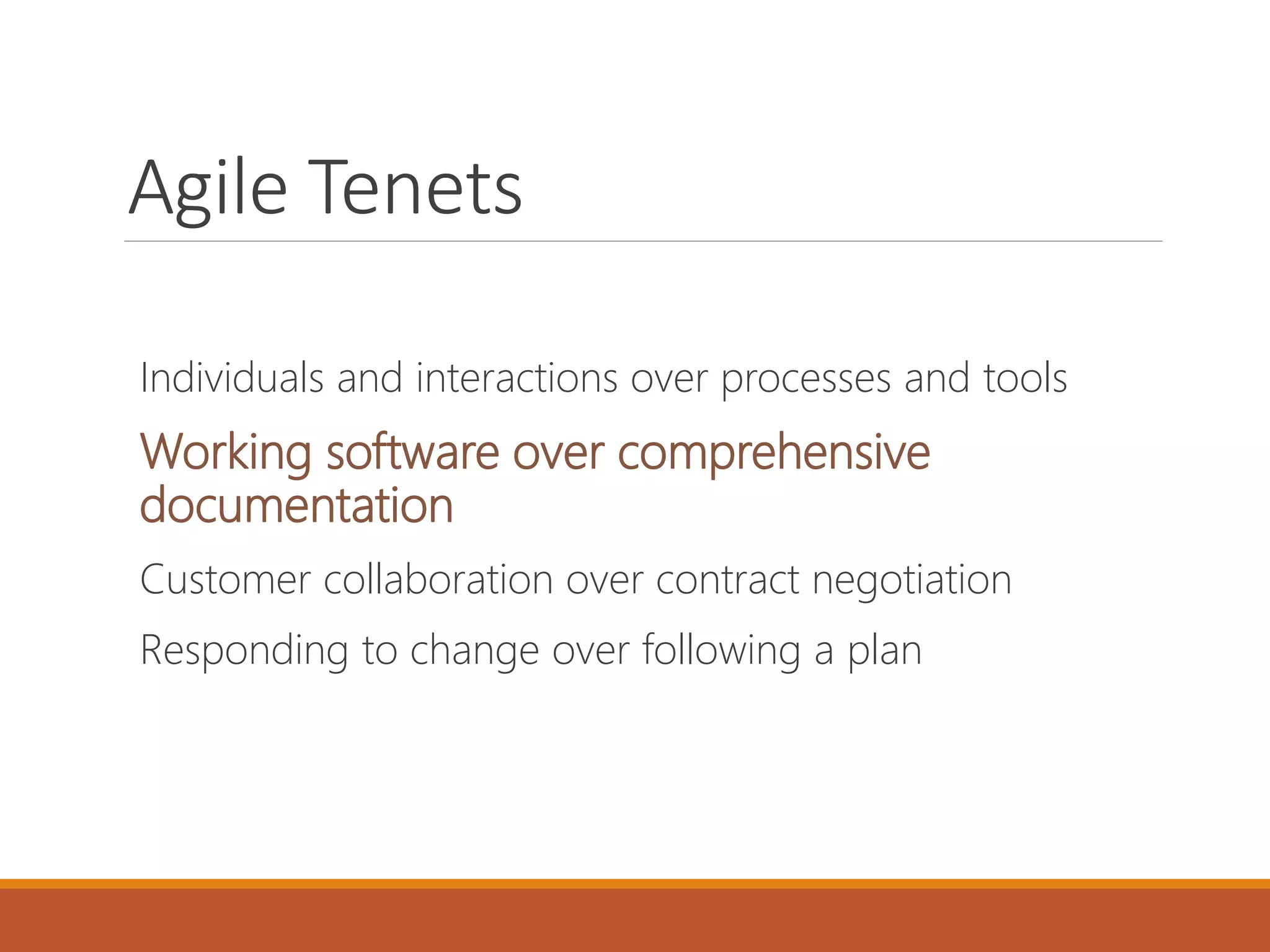 Agile Tenets

Individuals and interactions over processes and tools

Working software over comprehensive documentation

Customer collaboration over contract negotiation

Responding to change over following a plan